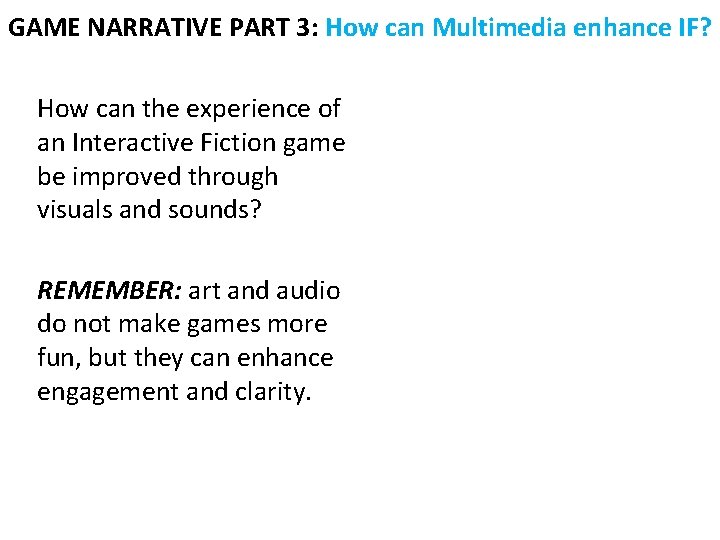 GAME NARRATIVE PART 3: How can Multimedia enhance IF?

How can the experience of an Interactive Fiction game be improved through visuals and sounds?

REMEMBER: art and audio do not make games more fun, but they can enhance engagement and clarity.